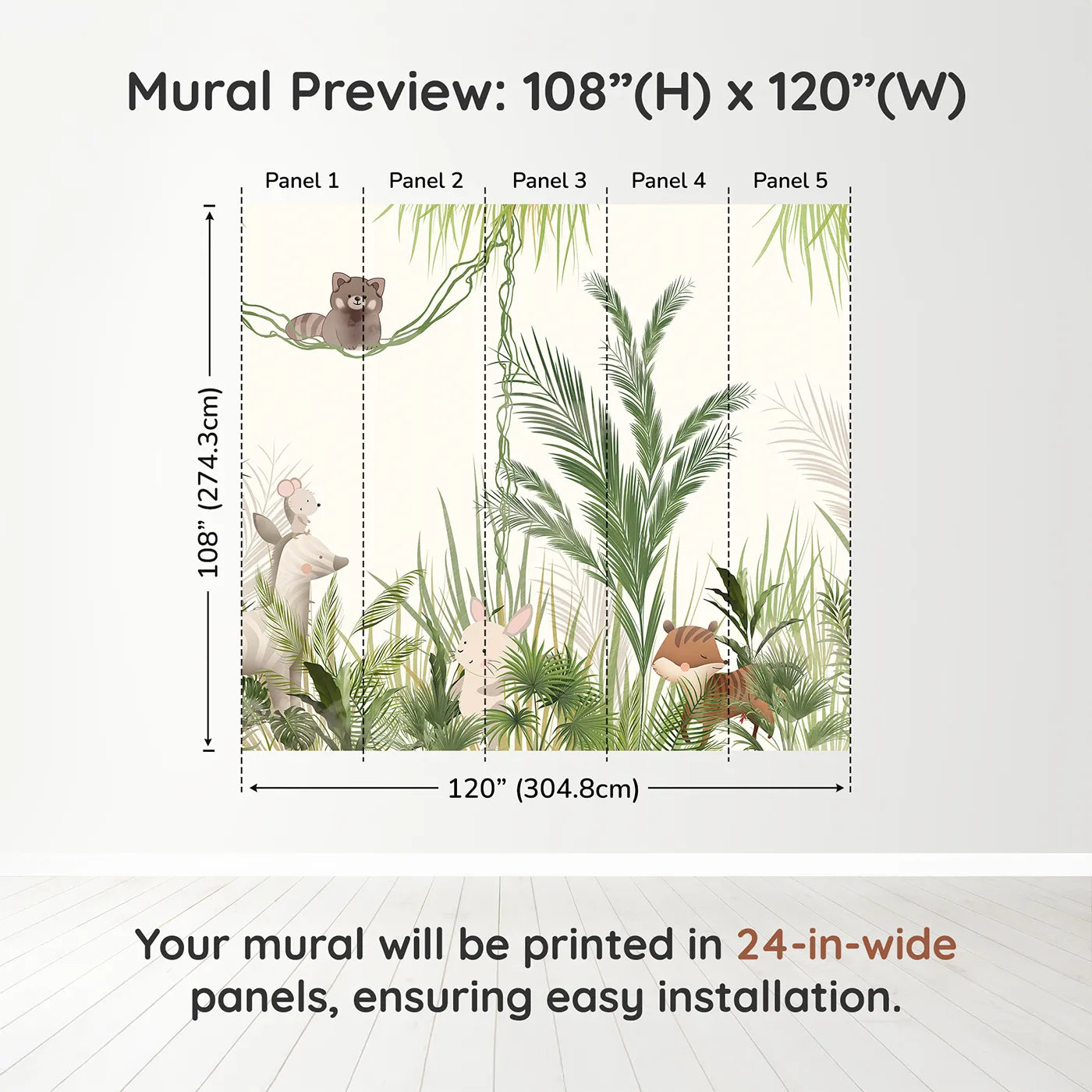 Mural Preview: 108”(H) x 120”(W)

Panel 1
Panel 2
Panel 3
Panel 4
Panel 5

108” (274.3cm)

120” (304.8cm)

Your mural will be printed in 24-in-wide panels, ensuring easy installation.